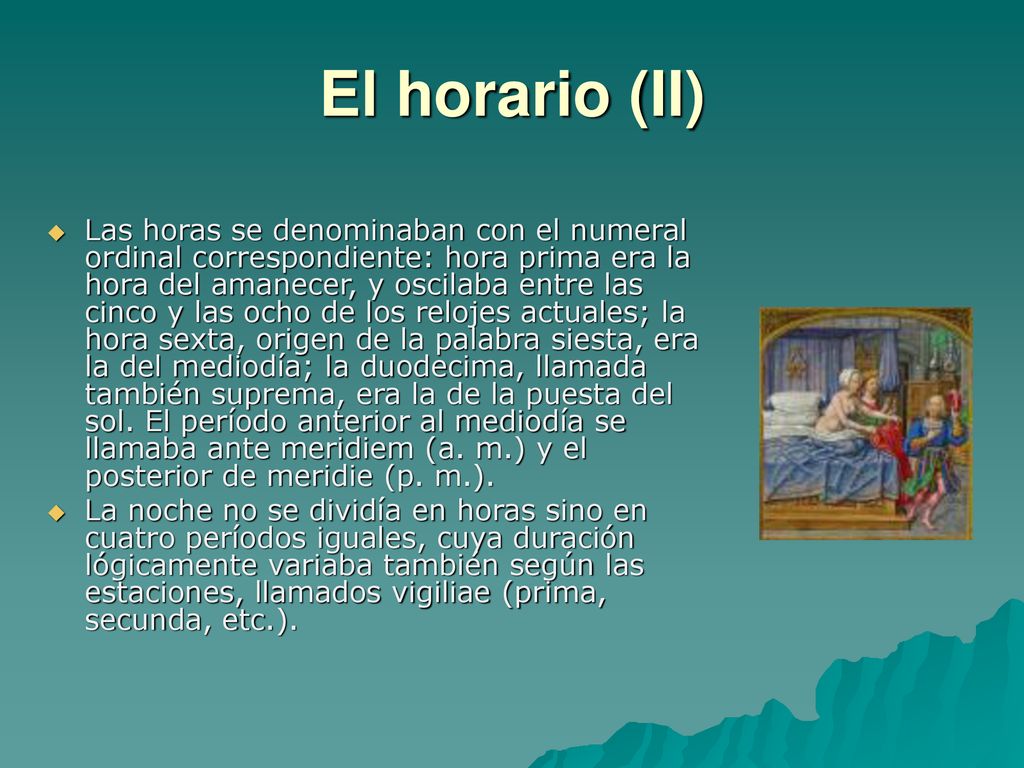 El horario (II)

Las horas se denominaban con el numeral ordinal correspondiente: hora prima era la hora del amanecer, y oscilaba entre las cinco y las ocho de los relojes actuales; la hora sexta, origen de la palabra siesta, era la del mediodía; la duodecima, llamada también suprema, era la de la puesta del sol. El período anterior al mediodía se llamaba ante meridiem (a. m.) y el posterior de meridie (p. m.).

La noche no se dividía en horas sino en cuatro períodos iguales, cuya duración lógicamente variaba también según las estaciones, llamados vigiliae (prima, secunda, etc.).